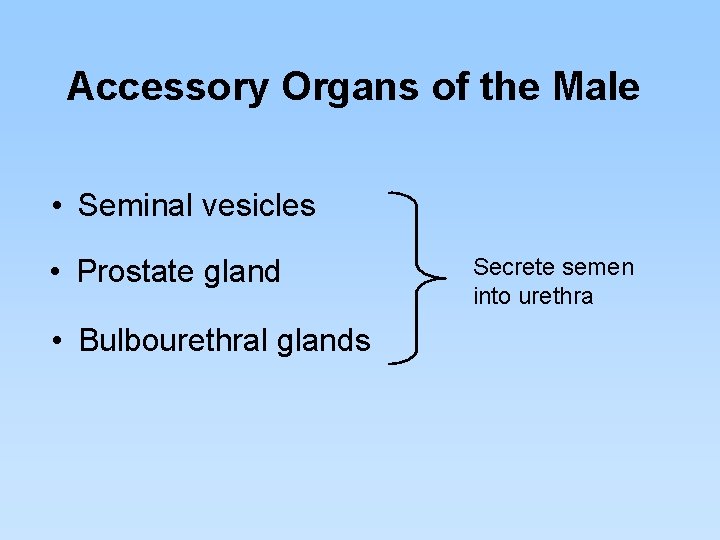 Accessory Organs of the Male

• Seminal vesicles

• Prostate gland

• Bulbourethral glands

Secrete semen into urethra